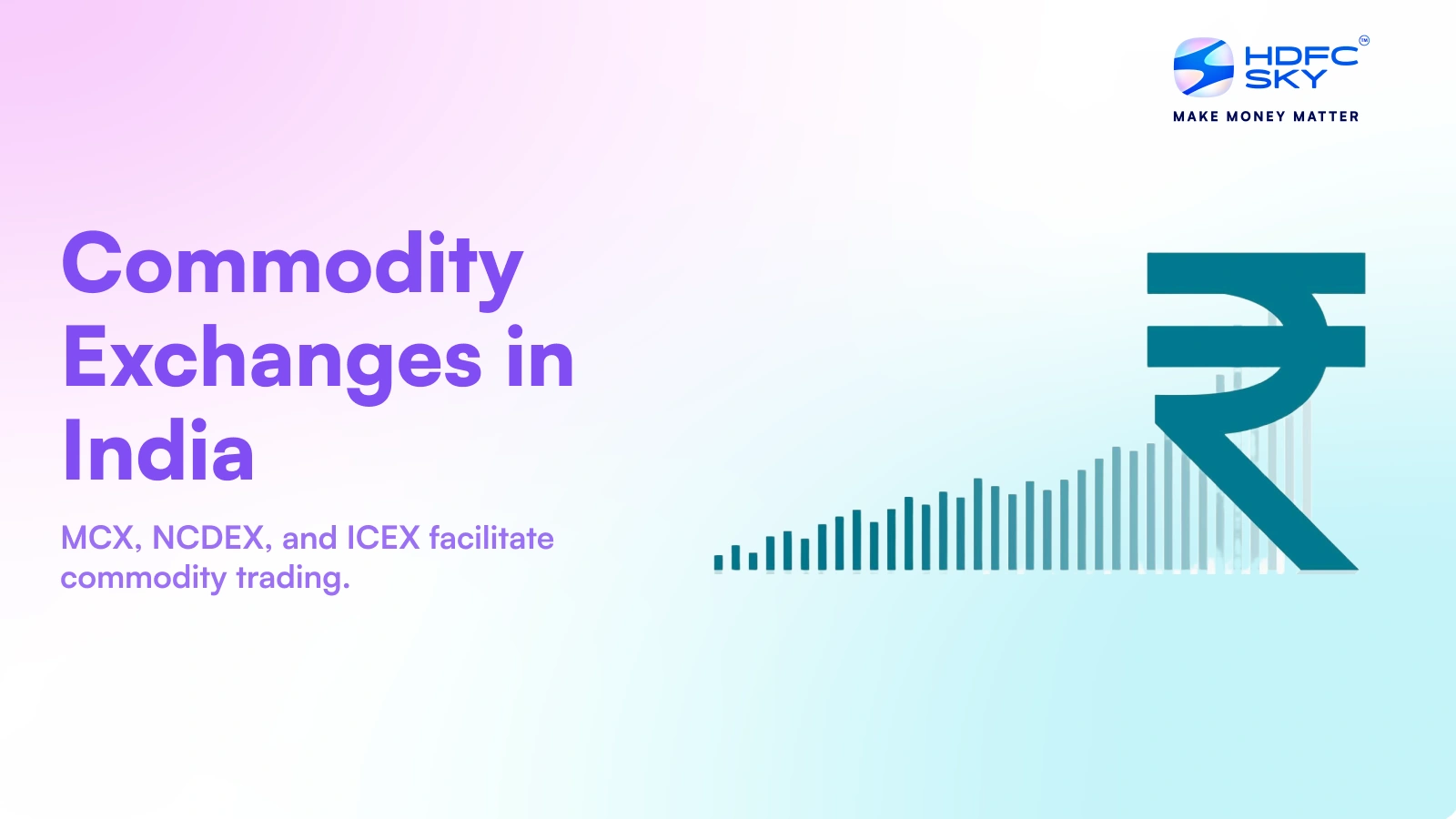 HDFC SKY™
MAKE MONEY MATTER

Commodity Exchanges in India

MCX, NCDEX, and ICEX facilitate commodity trading.

₹